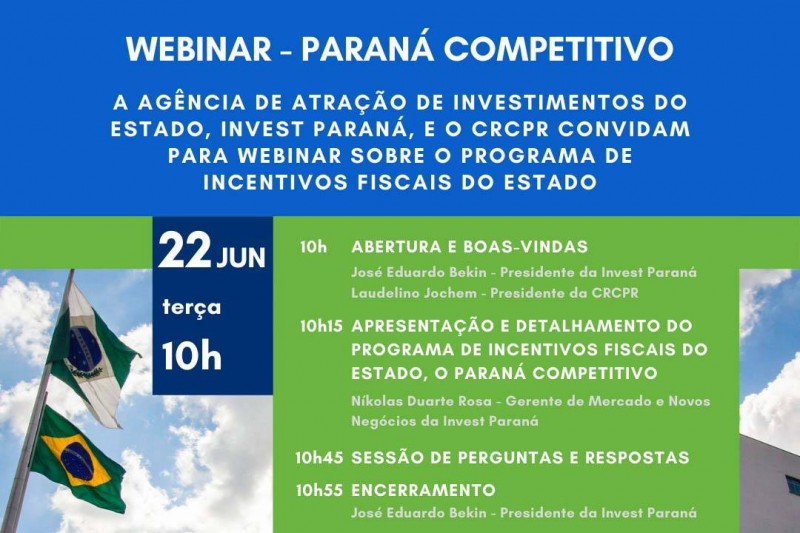 WEBINAR - PARANÁ COMPETITIVO

A AGÊNCIA DE ATRAÇÃO DE INVESTIMENTOS DO ESTADO, INVEST PARANÁ, E O CRCPR CONVIDAM PARA WEBINAR SOBRE O PROGRAMA DE INCENTIVOS FISCAIS DO ESTADO

22 JUN
terça
10h

10h ABERTURA E BOAS-VINDAS
José Eduardo Bekin - Presidente da Invest Paraná
Laudelino Jochem - Presidente da CRCPR

10h15 APRESENTAÇÃO E DETALHAMENTO DO PROGRAMA DE INCENTIVOS FISCAIS DO ESTADO, O PARANÁ COMPETITIVO
Níkolas Duarte Rosa - Gerente de Mercado e Novos Negócios da Invest Paraná

10h45 SESSÃO DE PERGUNTAS E RESPOSTAS

10h55 ENCERRAMENTO
José Eduardo Bekin - Presidente da Invest Paraná